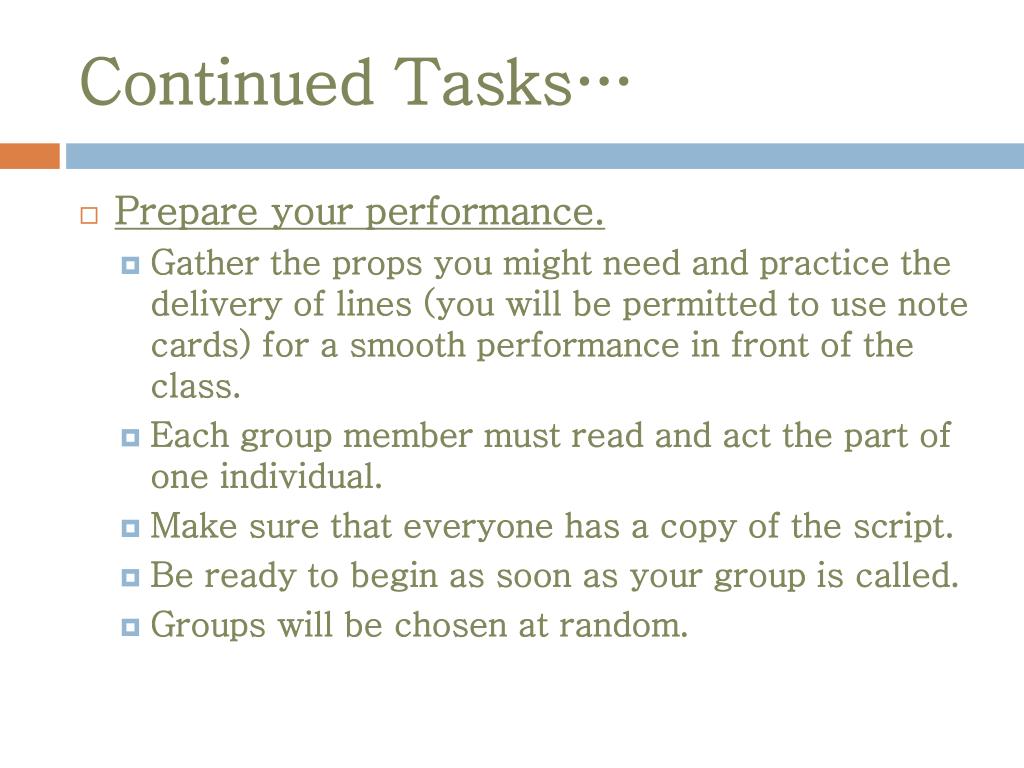 Continued Tasks…

Prepare your performance.

Gather the props you might need and practice the delivery of lines (you will be permitted to use note cards) for a smooth performance in front of the class.

Each group member must read and act the part of one individual.

Make sure that everyone has a copy of the script.

Be ready to begin as soon as your group is called.

Groups will be chosen at random.